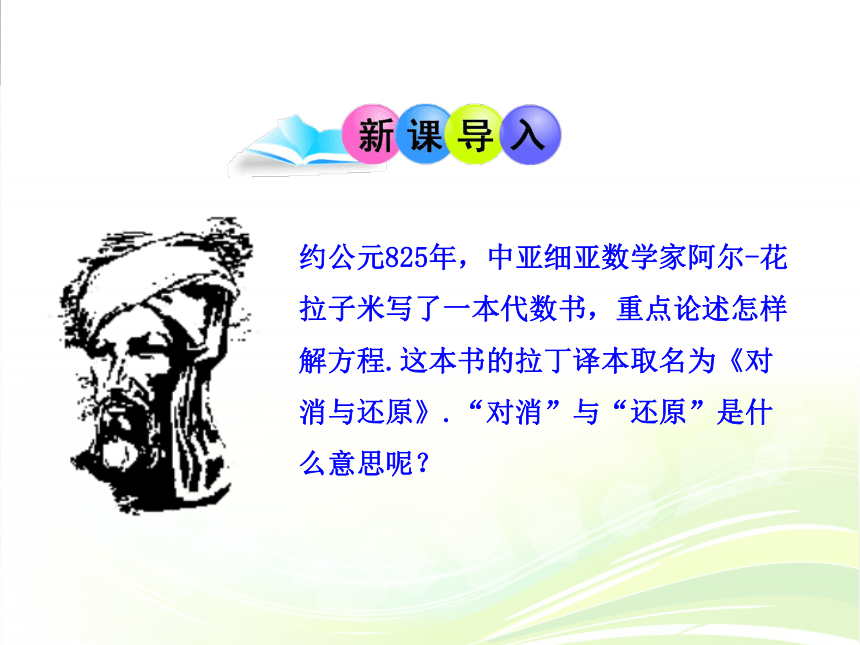 新课导入

约公元825年，中亚细亚数学家阿尔-花拉子米写了一本代数书，重点论述怎样解方程.这本书的拉丁译本取名为《对消与还原》.“对消”与“还原”是什么意思呢？